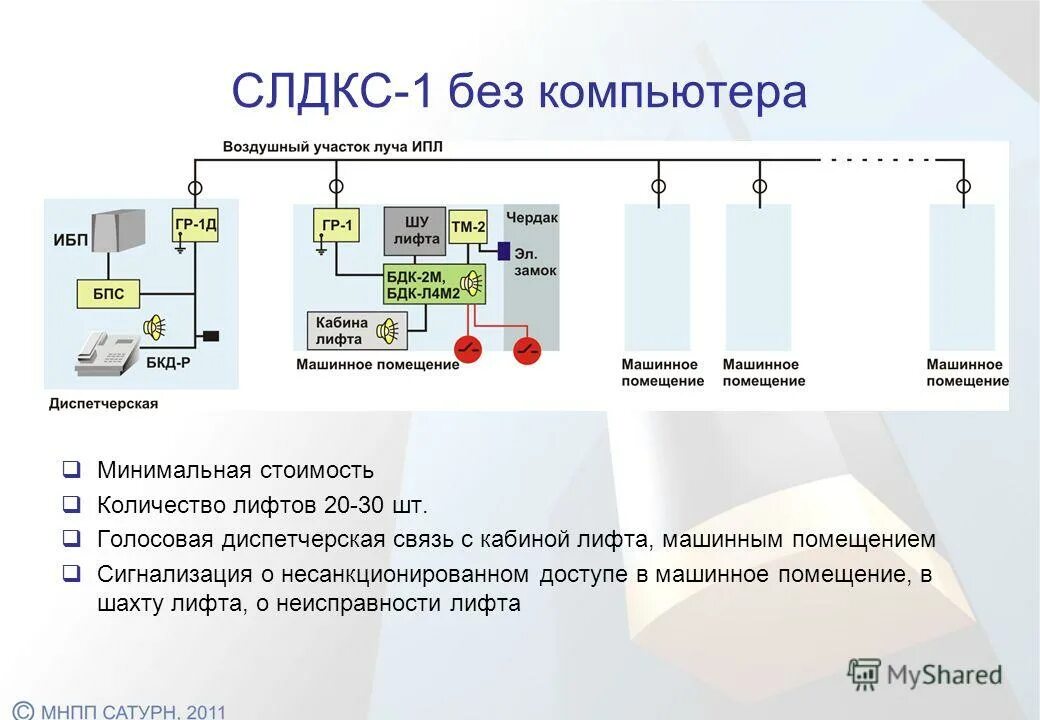 СЛДКС-1 без компьютера

Воздушный участок луча ИПЛ

ИБП

ГР-1Д

БПС

БКД-Р

Диспетчерская

ГР-1

ШУ лифта

ТМ-2

Чердак

Эл. замок

БДК-2М, БДК-Л4М2

Кабина лифта

Машинное помещение

Машинное помещение

Машинное помещение

Машинное помещение

❑ Минимальная стоимость

❑ Количество лифтов 20-30 шт.

❑ Голосовая диспетчерская связь с кабиной лифта, машинным помещением

❑ Сигнализация о несанкционированном доступе в машинное помещение, в шахту лифта, о неисправности лифта

MyShared

© МНПП САТУРН, 2011